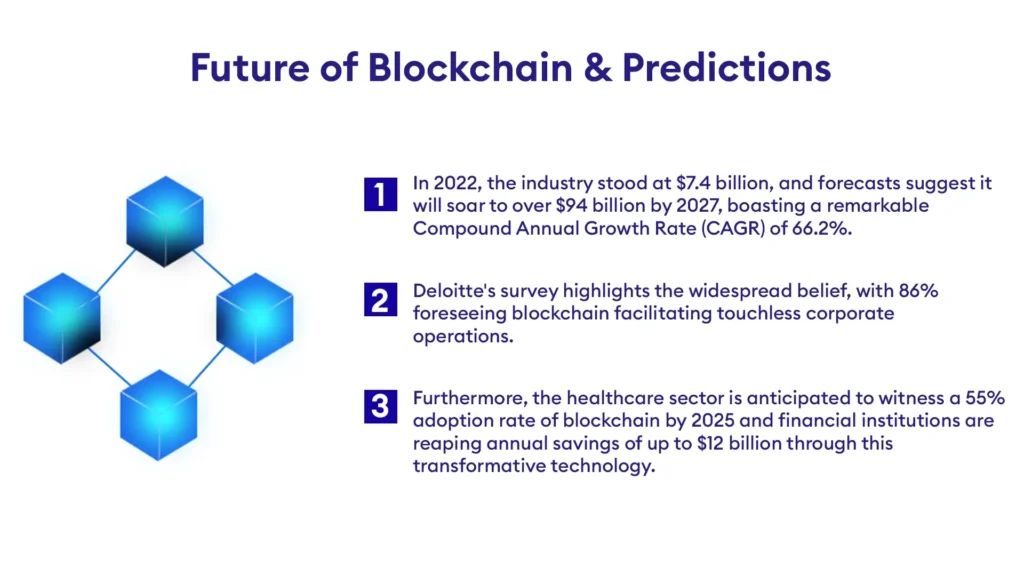 Future of Blockchain & Predictions

1 In 2022, the industry stood at \$7.4 billion, and forecasts suggest it will soar to over \$94 billion by 2027, boasting a remarkable Compound Annual Growth Rate (CAGR) of 66.2%.

2 Deloitte's survey highlights the widespread belief, with 86% foreseeing blockchain facilitating touchless corporate operations.

3 Furthermore, the healthcare sector is anticipated to witness a 55% adoption rate of blockchain by 2025 and financial institutions are reaping annual savings of up to \$12 billion through this transformative technology.